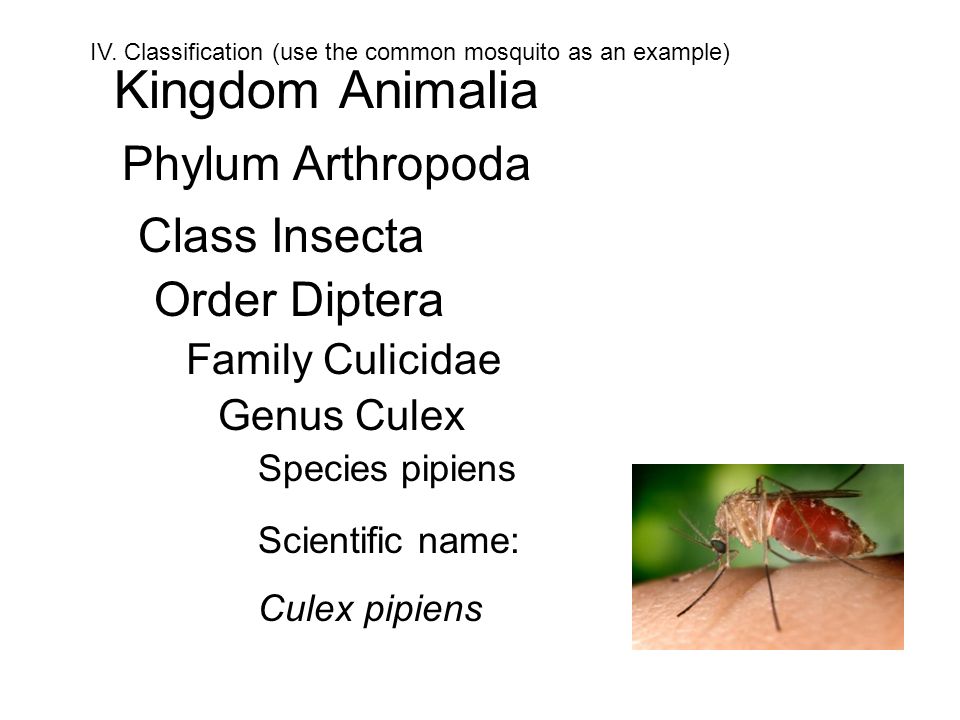 IV. Classification (use the common mosquito as an example)

Kingdom Animalia

Phylum Arthropoda

Class Insecta

Order Diptera

Family Culicidae

Genus Culex

Species pipiens

Scientific name:

Culex pipiens